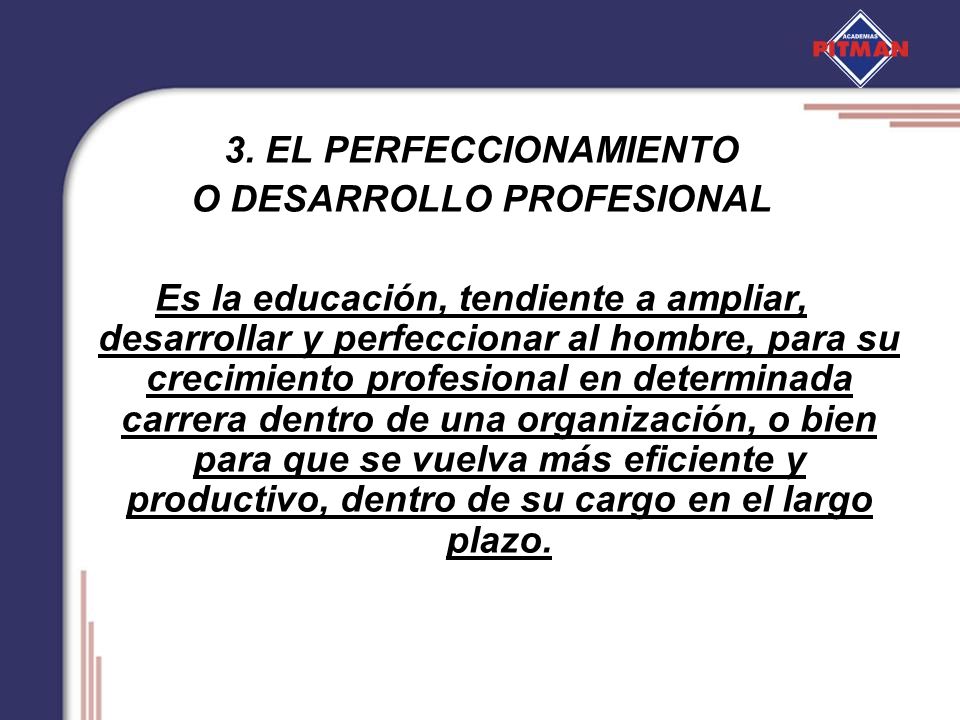 ACADEMIAS
PITMAN

3. EL PERFECCIONAMIENTO
O DESARROLLO PROFESIONAL

Es la educación, tendiente a ampliar, desarrollar y perfeccionar al hombre, para su crecimiento profesional en determinada carrera dentro de una organización, o bien para que se vuelva más eficiente y productivo, dentro de su cargo en el largo plazo.